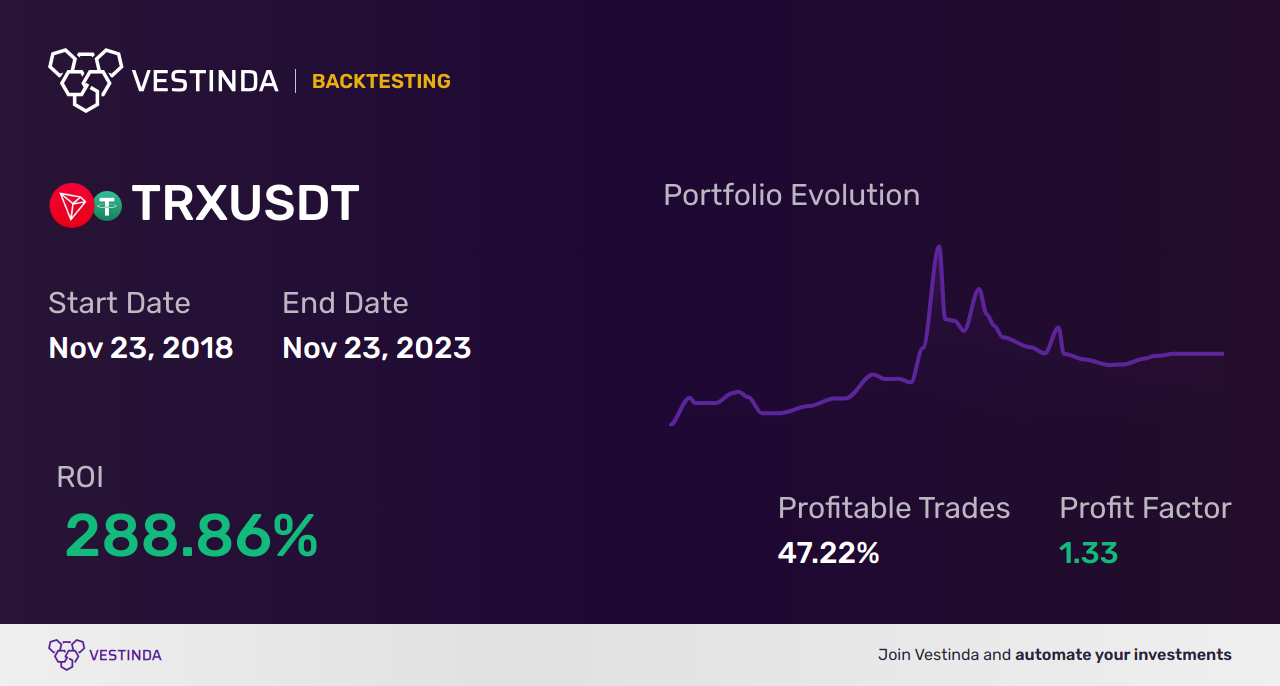 VESTINDA | BACKTESTING

TRXUSDT

Portfolio Evolution

Start Date
Nov 23, 2018

End Date
Nov 23, 2023

ROI
288.86%

Profitable Trades
47.22%

Profit Factor
1.33

VESTINDA

Join Vestinda and automate your investments